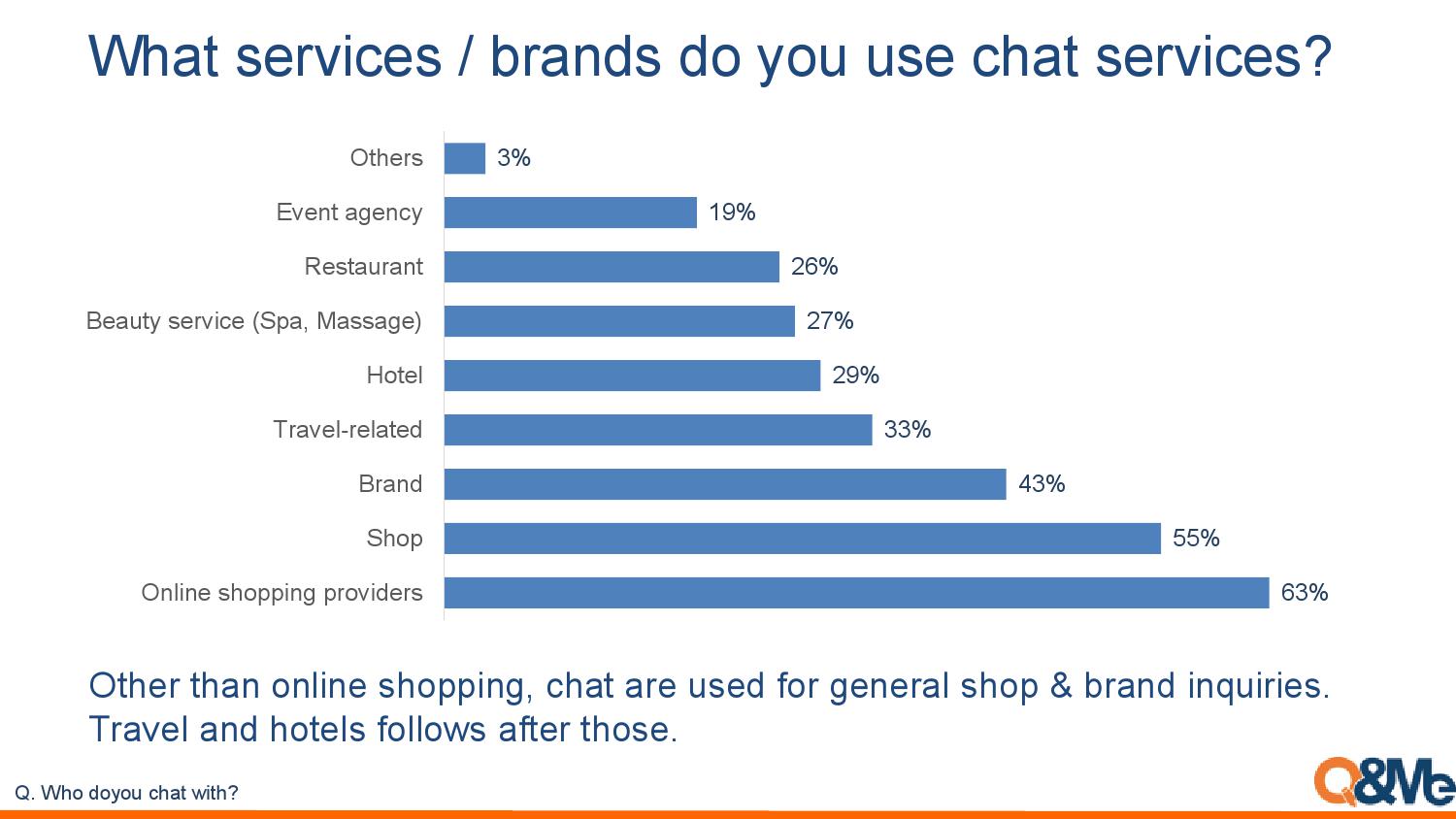 What services / brands do you use chat services?

Others 3%
Event agency 19%
Restaurant 26%
Beauty service (Spa, Massage) 27%
Hotel 29%
Travel-related 33%
Brand 43%
Shop 55%
Online shopping providers 63%

Other than online shopping, chat are used for general shop & brand inquiries. Travel and hotels follows after those.

Q. Who doyou chat with?

Q&Me